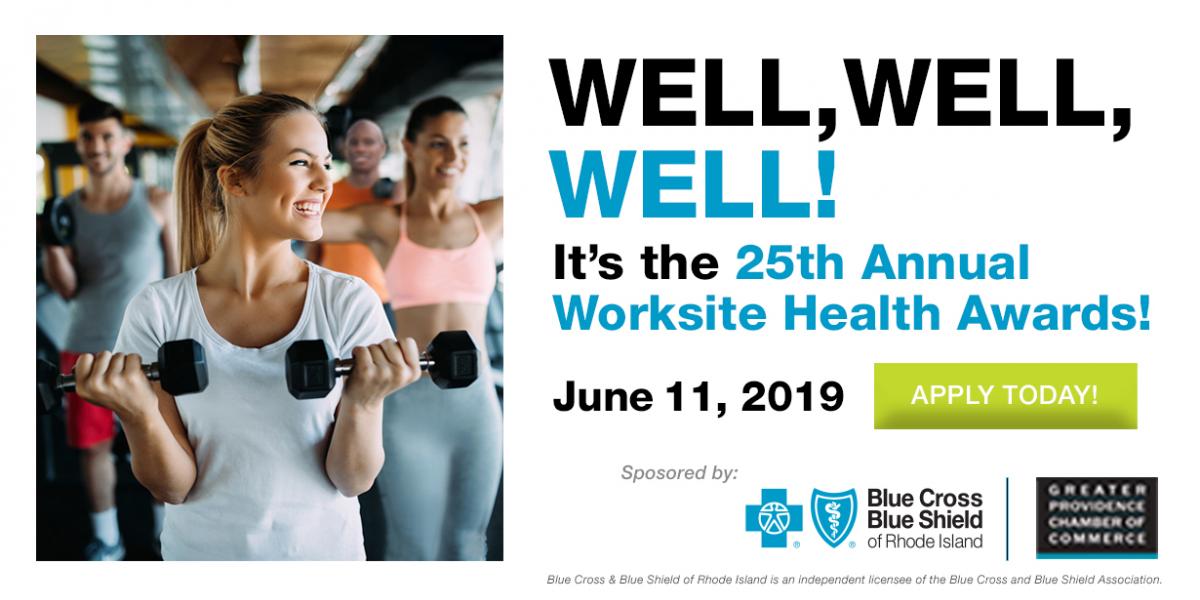 WELL,WELL, WELL!

It's the 25th Annual Worksite Health Awards!

June 11, 2019

APPLY TODAY!

Sposored by:

Blue Cross Blue Shield of Rhode Island

GREATER PROVIDENCE CHAMBER OF COMMERCE

Blue Cross & Blue Shield of Rhode Island is an independent licensee of the Blue Cross and Blue Shield Association.